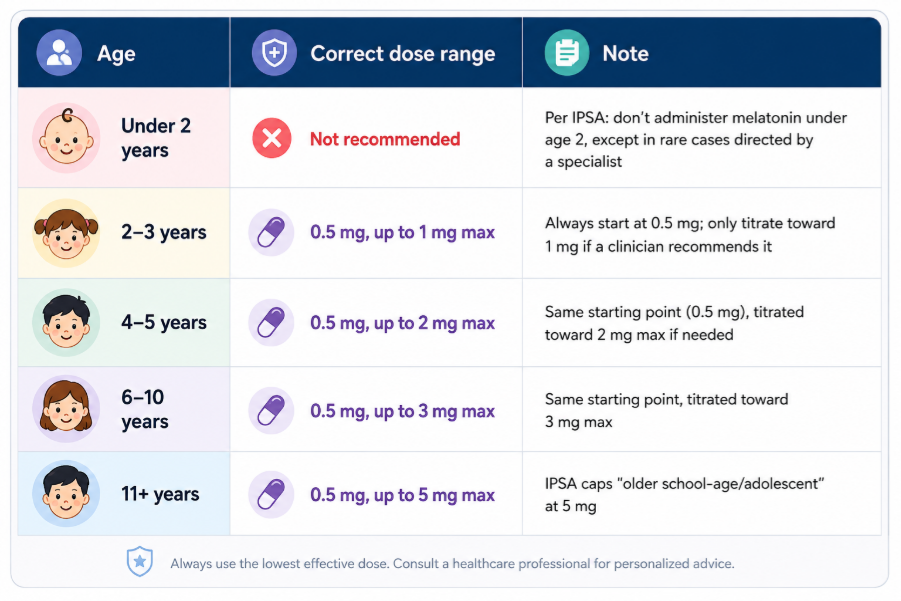 | Age | Correct dose range | Note |
|---|---|---|
| Under 2 years | Not recommended | Per IPSA: don't administer melatonin under age 2, except in rare cases directed by a specialist |
| 2–3 years | 0.5 mg, up to 1 mg max | Always start at 0.5 mg; only titrate toward 1 mg if a clinician recommends it |
| 4–5 years | 0.5 mg, up to 2 mg max | Same starting point (0.5 mg), titrated toward 2 mg max if needed |
| 6–10 years | 0.5 mg, up to 3 mg max | Same starting point, titrated toward 3 mg max |
| 11+ years | 0.5 mg, up to 5 mg max | IPSA caps "older school-age/adolescent" at 5 mg |

Always use the lowest effective dose. Consult a healthcare professional for personalized advice.